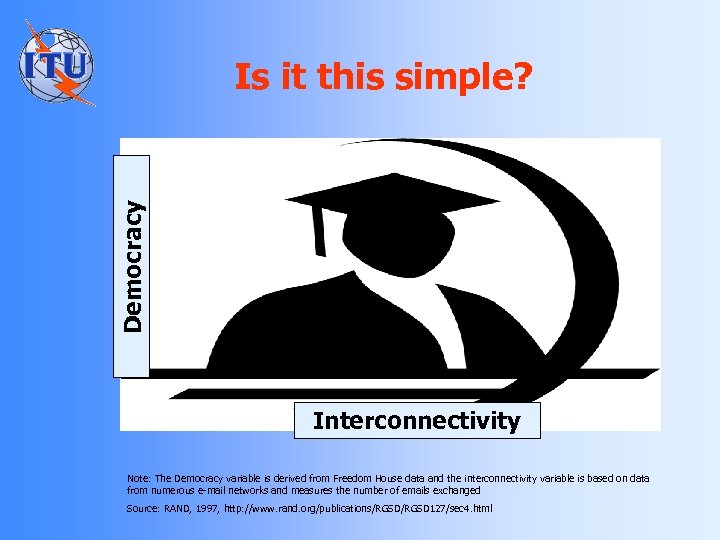 ITU

Is it this simple?

Democracy

Interconnectivity

Note: The Democracy variable is derived from Freedom House data and the interconnectivity variable is based on data from numerous e-mail networks and measures the number of emails exchanged

Source: RAND, 1997, http://www.rand.org/publications/RGSD/RGSD127/sec4.html